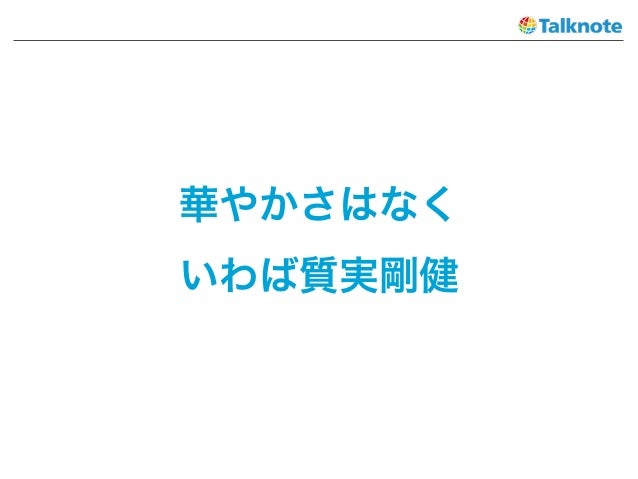 Talknote

華やかさはなく

いわば質実剛健